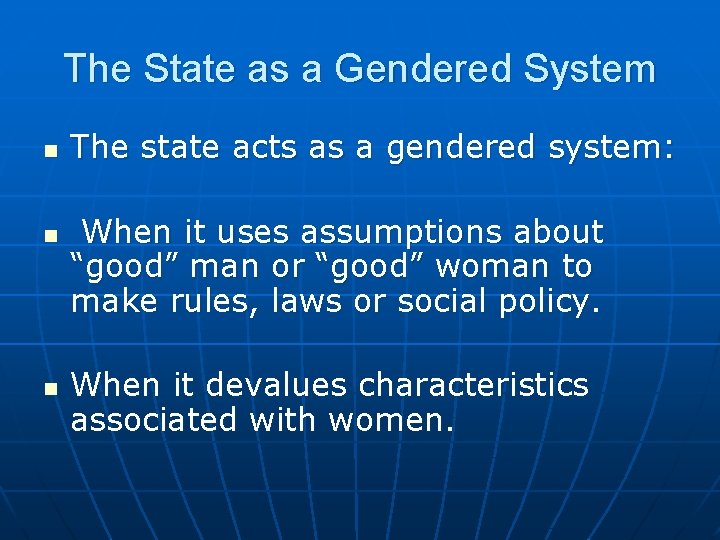 The State as a Gendered System

- The state acts as a gendered system:

- When it uses assumptions about “good” man or “good” woman to make rules, laws or social policy.

- When it devalues characteristics associated with women.